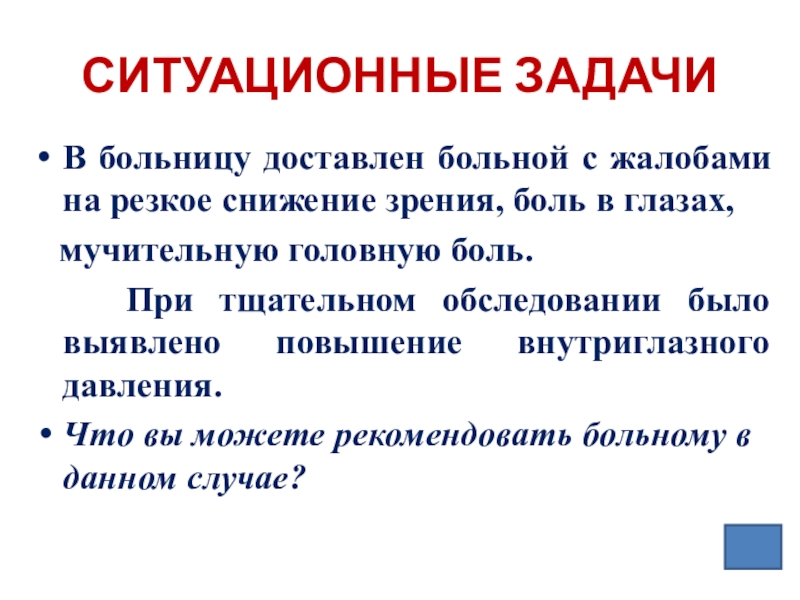 СИТУАЦИОННЫЕ ЗАДАЧИ

• В больницу доставлен больной с жалобами на резкое снижение зрения, боль в глазах, мучительную головную боль.

При тщательном обследовании было выявлено повышение внутриглазного давления.

• Что вы можете рекомендовать больному в данном случае?